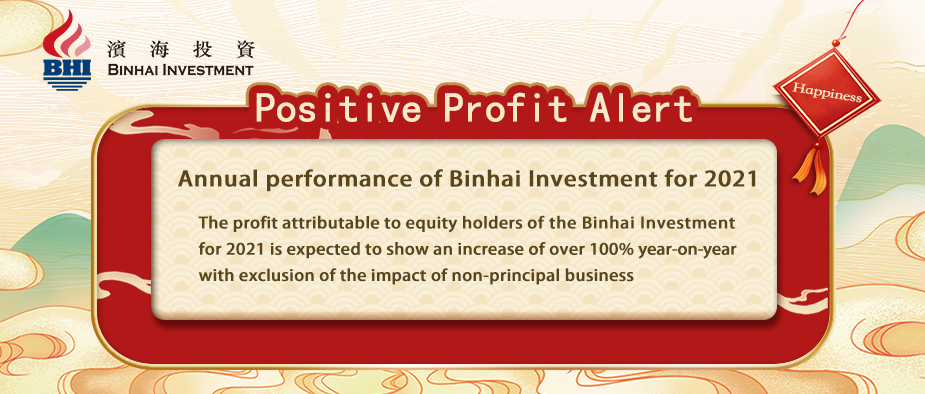 BHI 濱海投資 BINHAI INVESTMENT

Happiness

Positive Profit Alert

Annual performance of Binhai Investment for 2021

The profit attributable to equity holders of the Binhai Investment for 2021 is expected to show an increase of over 100% year-on-year with exclusion of the impact of non-principal business